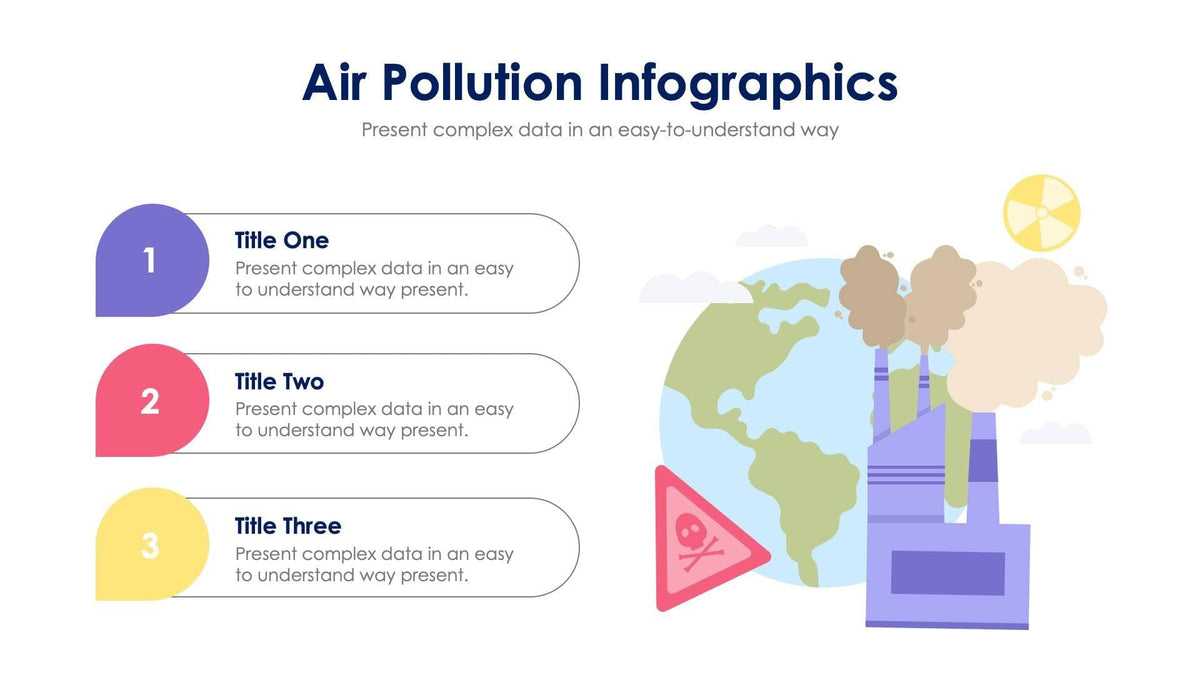 Air Pollution Infographics

Present complex data in an easy-to-understand way

1

Title One

Present complex data in an easy to understand way present.

2

Title Two

Present complex data in an easy to understand way present.

3

Title Three

Present complex data in an easy to understand way present.